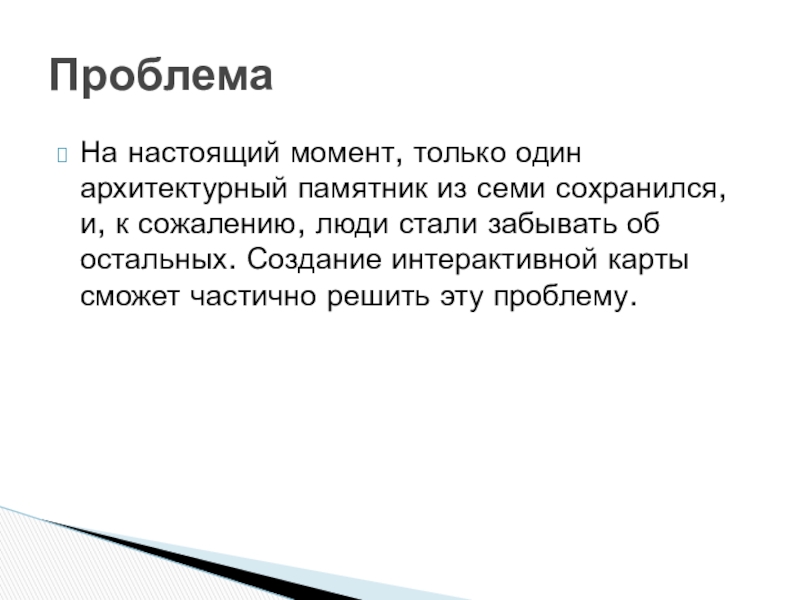 Проблема

На настоящий момент, только один архитектурный памятник из семи сохранился, и, к сожалению, люди стали забывать об остальных. Создание интерактивной карты сможет частично решить эту проблему.